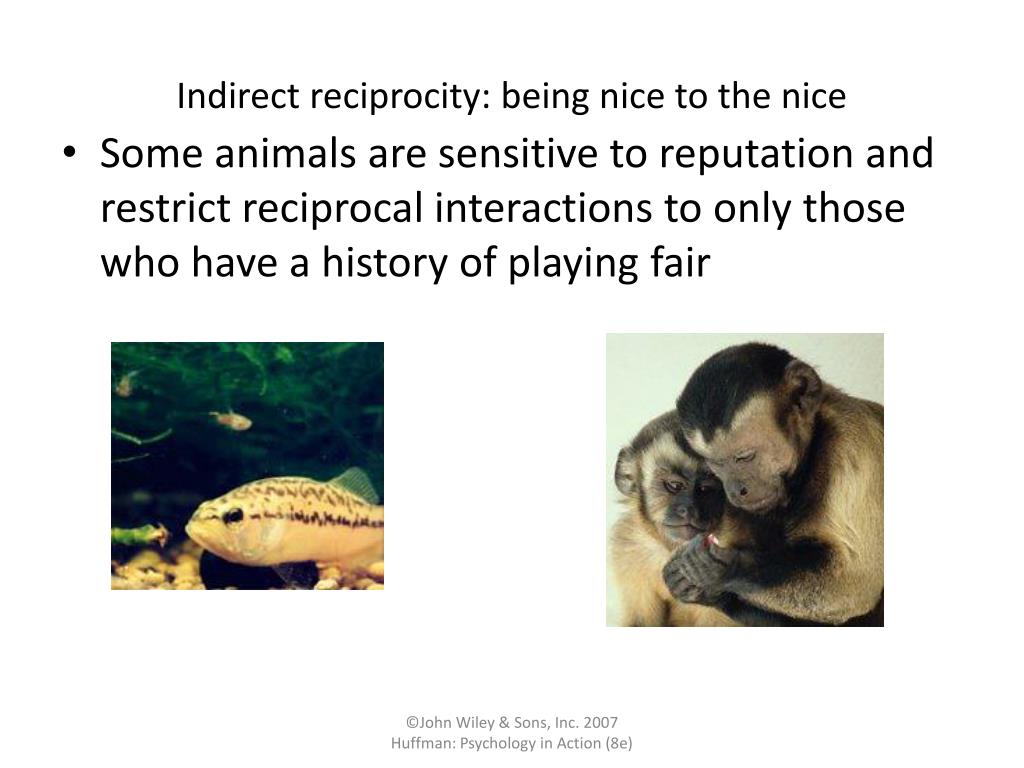 Indirect reciprocity: being nice to the nice

• Some animals are sensitive to reputation and restrict reciprocal interactions to only those who have a history of playing fair

©John Wiley & Sons, Inc. 2007
Huffman: Psychology in Action (8e)